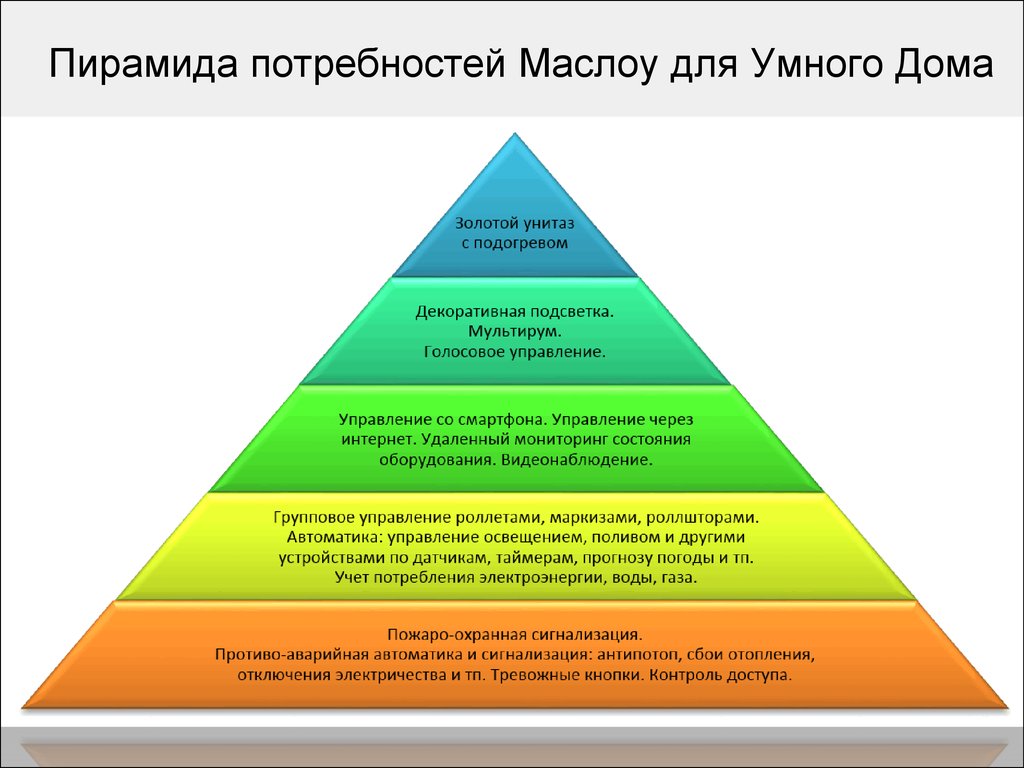 Пирамида потребностей Маслоу для Умного Дома

Золотой унитаз с подогревом

Декоративная подсветка. Мультирум. Голосовое управление.

Управление со смартфона. Управление через интернет. Удаленный мониторинг состояния оборудования. Видеонаблюдение.

Групповое управление роллетами, маркизами, роллшторами. Автоматика: управление освещением, поливом и другими устройствами по датчикам, таймерам, прогнозу погоды и тп. Учет потребления электроэнергии, воды, газа.

Пожаро-охранная сигнализация. Противо-аварийная автоматика и сигнализация: антипотоп, сбои отопления, отключения электричества и тп. Тревожные кнопки. Контроль доступа.